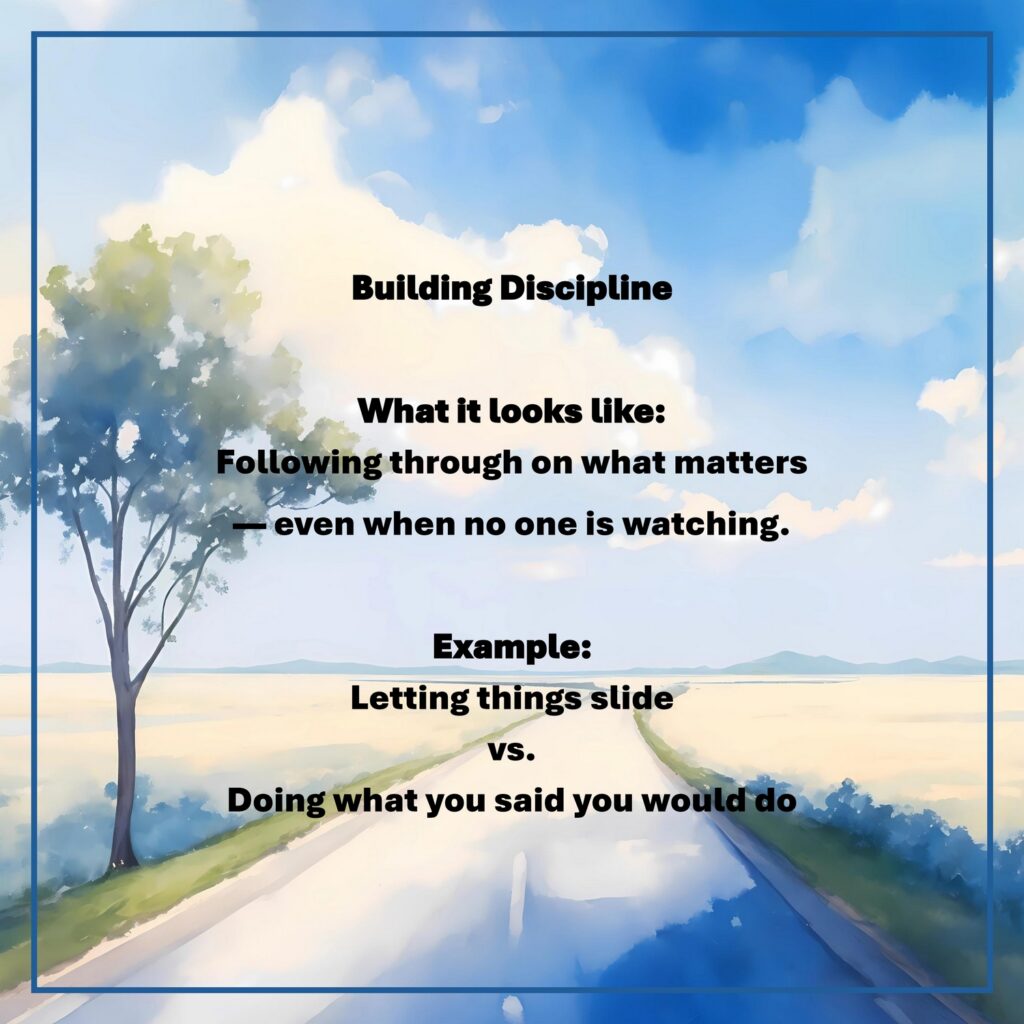 Building Discipline

What it looks like:
Following through on what matters
— even when no one is watching.

Example:
Letting things slide
vs.
Doing what you said you would do